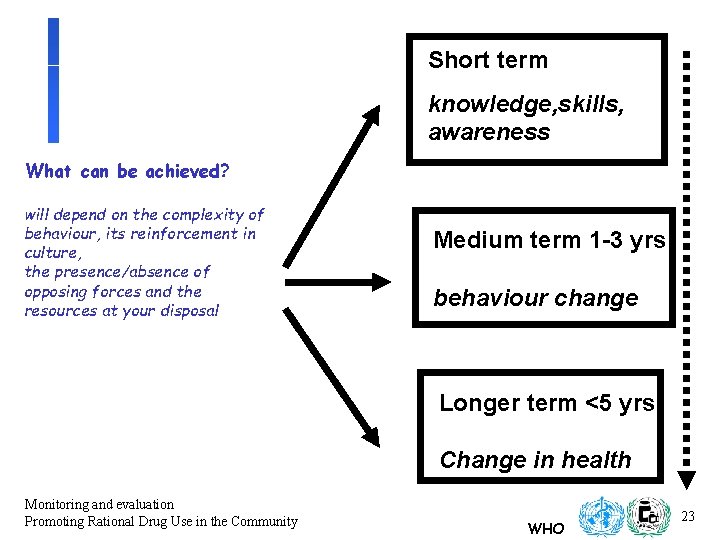 What can be achieved?

will depend on the complexity of behaviour, its reinforcement in culture,
the presence/absence of opposing forces and the resources at your disposal

Short term

knowledge,skills, awareness

Medium term 1-3 yrs

behaviour change

Longer term <5 yrs

Change in health

Monitoring and evaluation
Promoting Rational Drug Use in the Community

WHO

23